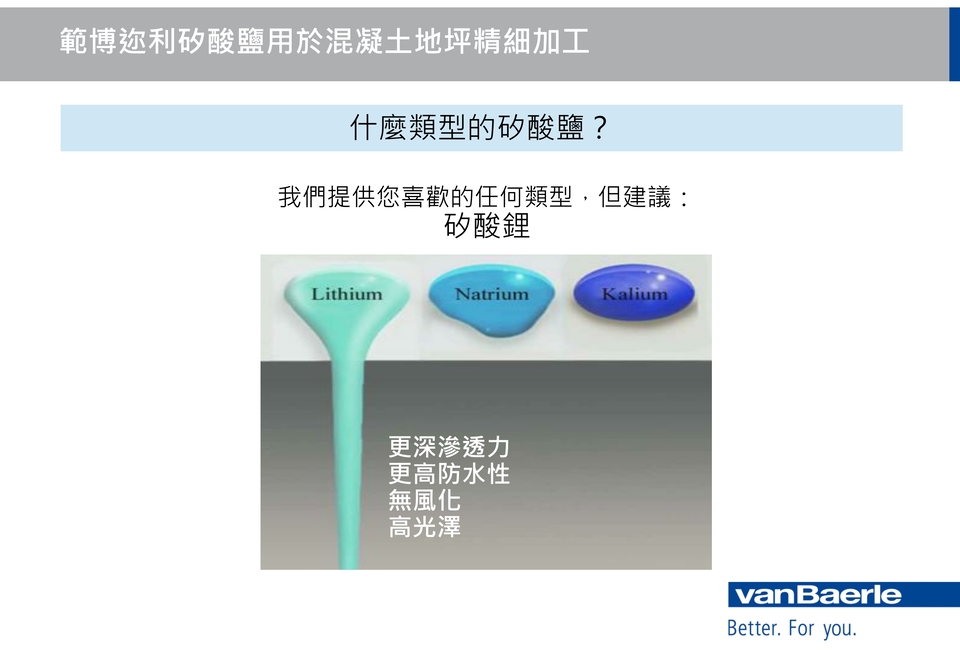 範博迩利矽酸鹽用於混凝土地坪精細加工

什麼類型的矽酸鹽？

我們提供您喜歡的任何類型，但建議：
矽酸鋰

Lithium

Natrium

Kalium

更深滲透力
更高防水性
無風化
高光澤

vanBaerle
Better. For you.